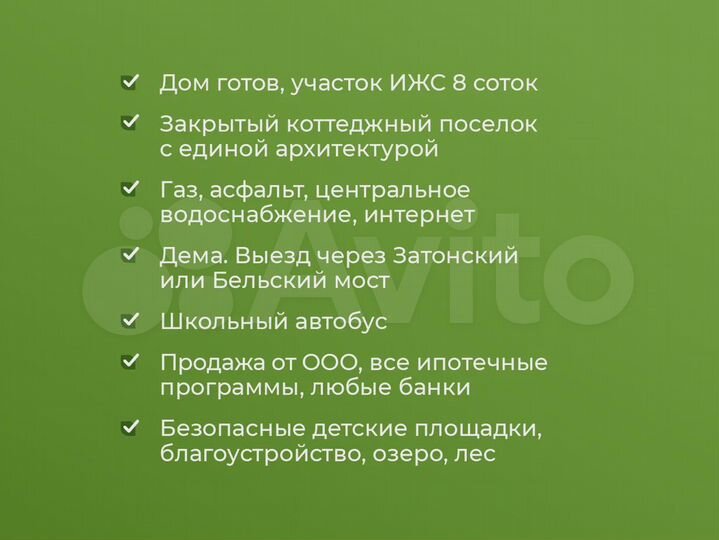 Дом готов, участок ИЖС 8 соток

Закрытый коттеджный поселок с единой архитектурой

Газ, асфальт, центральное водоснабжение, интернет

Дема. Выезд через Затонский или Бельский мост

Школьный автобус

Продажа от ООО, все ипотечные программы, любые банки

Безопасные детские площадки, благоустройство, озеро, лес

Avito